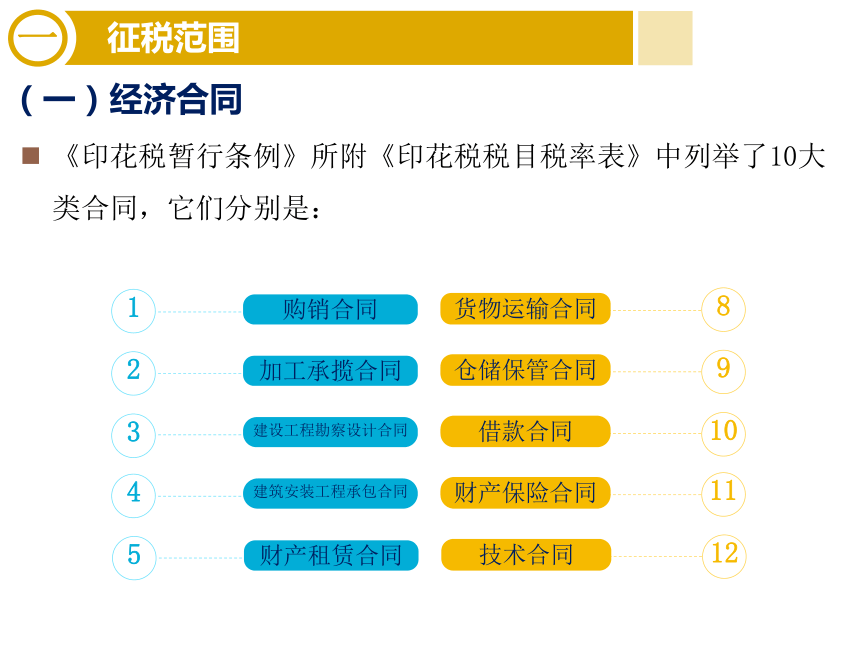 一 征税范围

（一）经济合同

■ 《印花税暂行条例》所附《印花税税目税率表》中列举了10大类合同，它们分别是：

1 购销合同
2 加工承揽合同
3 建设工程勘察设计合同
4 建筑安装工程承包合同
5 财产租赁合同

货物运输合同 8
仓储保管合同 9
借款合同 10
财产保险合同 11
技术合同 12